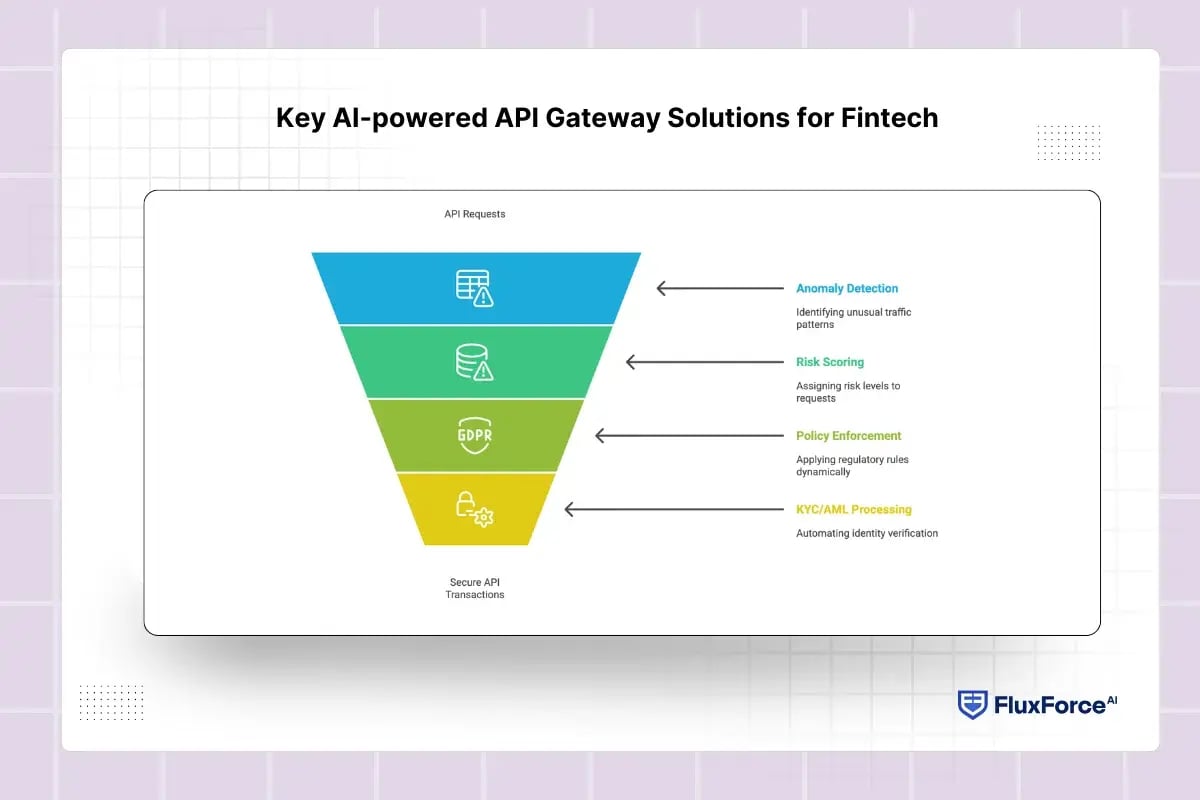 Key AI-powered API Gateway Solutions for Fintech

API Requests

GDPR

Anomaly Detection

Identifying unusual traffic patterns

Risk Scoring

Assigning risk levels to requests

Policy Enforcement

Applying regulatory rules dynamically

KYC/AML Processing

Automating identity verification

Secure API Transactions

FluxForce AI